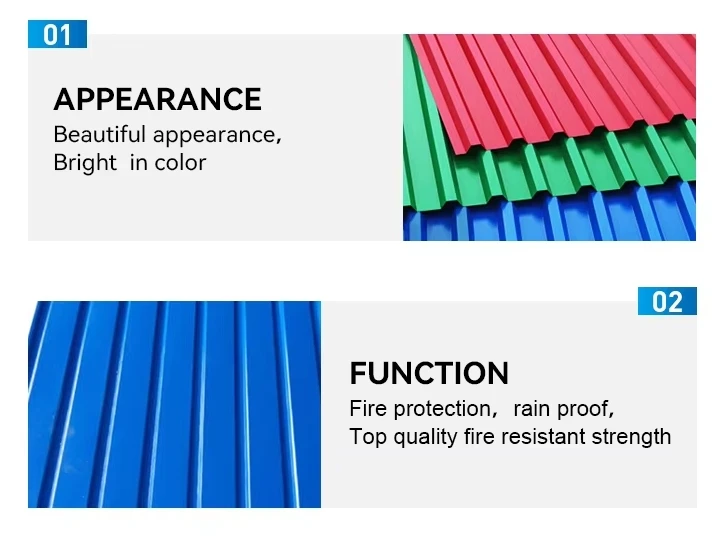 01

APPEARANCE

Beautiful appearance, Bright in color

02

FUNCTION

Fire protection, rain proof, Top quality fire resistant strength